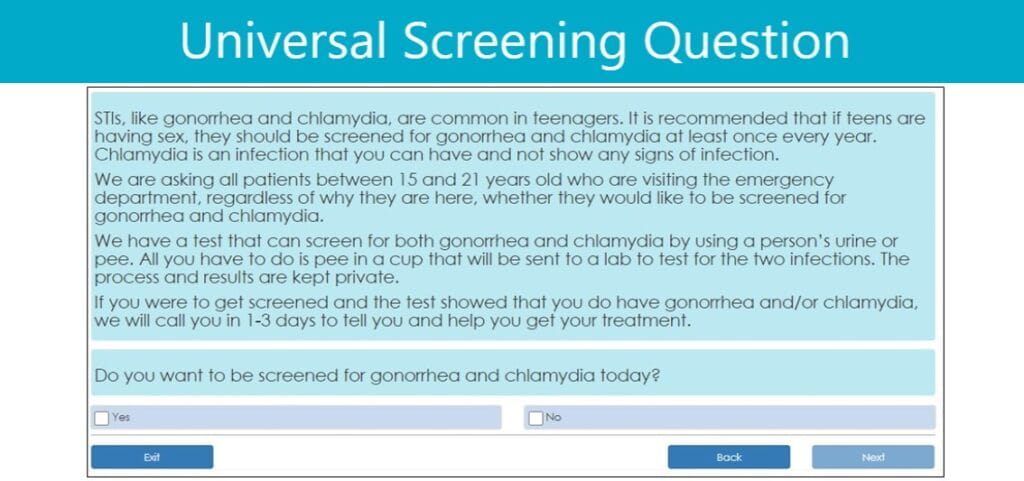 Universal Screening Question

STIs, like gonorrhea and chlamydia, are common in teenagers. It is recommended that if teens are having sex, they should be screened for gonorrhea and chlamydia at least once every year. Chlamydia is an infection that you can have and not show any signs of infection.

We are asking all patients between 15 and 21 years old who are visiting the emergency department, regardless of why they are here, whether they would like to be screened for gonorrhea and chlamydia.

We have a test that can screen for both gonorrhea and chlamydia by using a person's urine or pee. All you have to do is pee in a cup that will be sent to a lab to test for the two infections. The process and results are kept private.

If you were to get screened and the test showed that you do have gonorrhea and/or chlamydia, we will call you in 1-3 days to tell you and help you get your treatment.

Do you want to be screened for gonorrhea and chlamydia today?

Yes

No

Exit

Back

Next